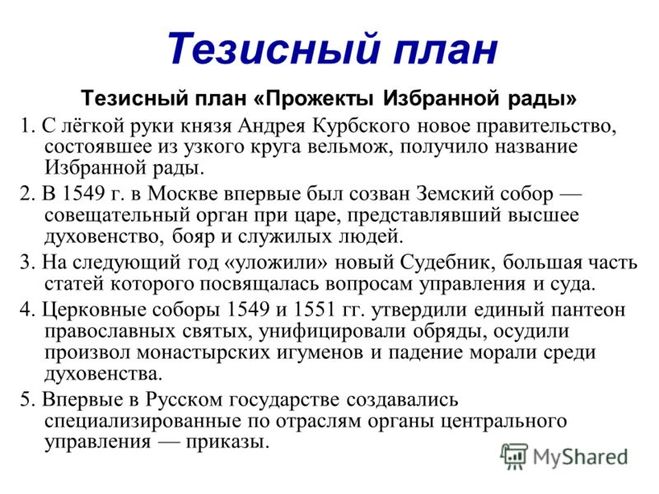 Тезисный план

Тезисный план «Прожекты Избранной рады»

1. С лёгкой руки князя Андрея Курбского новое правительство, состоявшее из узкого круга вельмож, получило название Избранной рады.

2. В 1549 г. в Москве впервые был созван Земский собор — совещательный орган при царе, представлявший высшее духовенство, бояр и служилых людей.

3. На следующий год «уложили» новый Судебник, большая часть статей которого посвящалась вопросам управления и суда.

4. Церковные соборы 1549 и 1551 гг. утвердили единый пантеон православных святых, унифицировали обряды, осудили произвол монастырских игуменов и падение морали среди духовенства.

5. Впервые в Русском государстве создавались специализированные по отраслям органы центрального управления — приказы.

MyShared